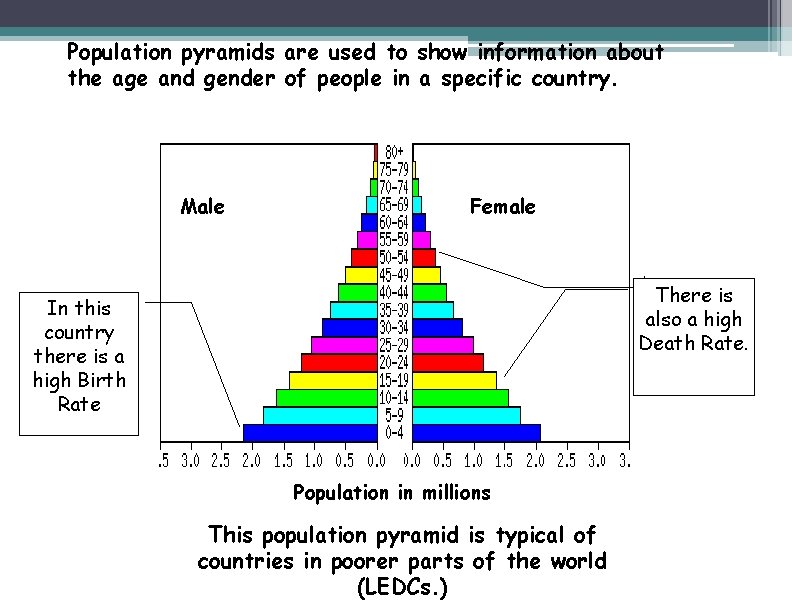 Population pyramids are used to show information about the age and gender of people in a specific country.

Male

Female

80+
75-79
70-74
65-69
60-64
55-59
50-54
45-49
40-44
35-39
30-34
25-29
20-24
15-19
10-14
5-9
0-4

In this country there is a high Birth Rate

There is also a high Death Rate.

.5 3.0 2.5 2.0 1.5 1.0 0.5 0.0 0.0 0.5 1.0 1.5 2.0 2.5 3.0 3.

Population in millions

This population pyramid is typical of countries in poorer parts of the world (LEDCs.)